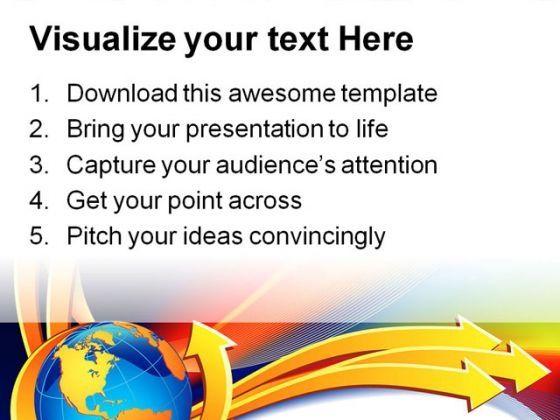 Visualize your text Here

1. Download this awesome template
2. Bring your presentation to life
3. Capture your audience's attention
4. Get your point across
5. Pitch your ideas convincingly